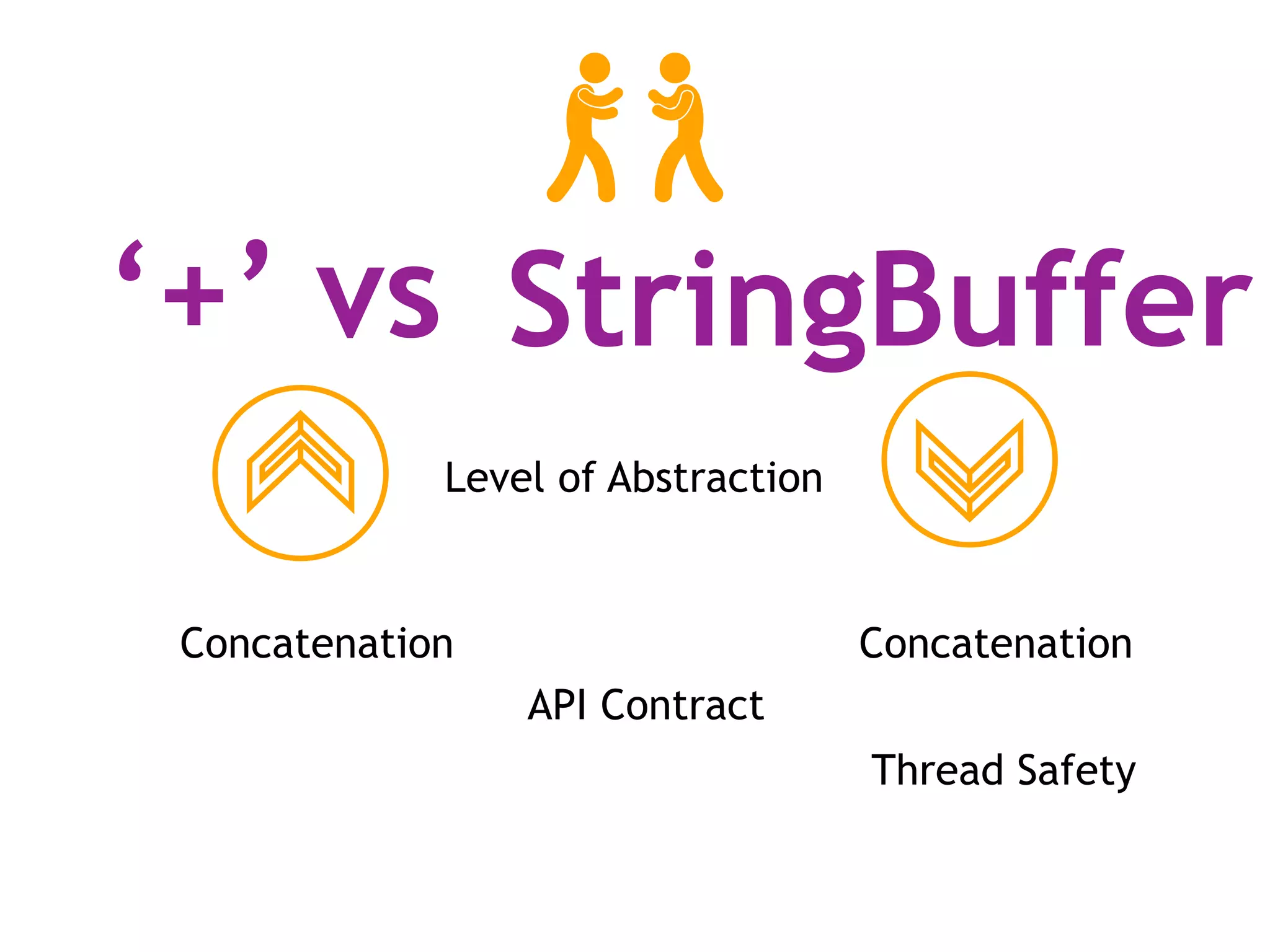 ‘+’ vs StringBuffer

Level of Abstraction

Concatenation

Concatenation

API Contract

Thread Safety